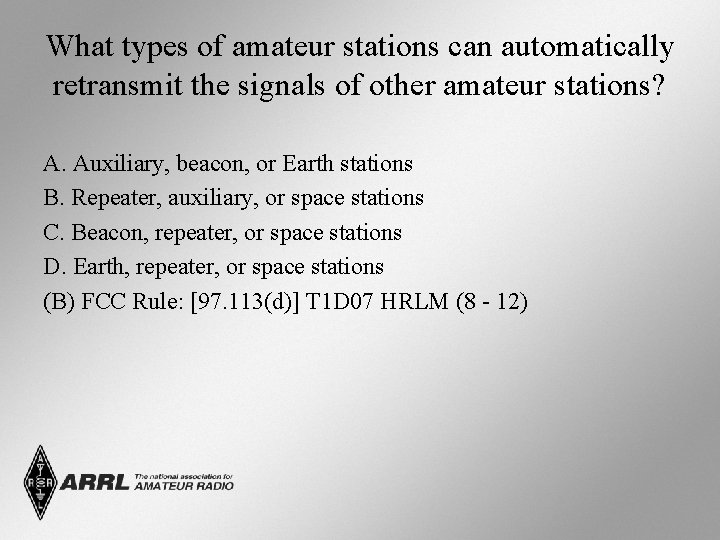 What types of amateur stations can automatically retransmit the signals of other amateur stations?

A. Auxiliary, beacon, or Earth stations
B. Repeater, auxiliary, or space stations
C. Beacon, repeater, or space stations
D. Earth, repeater, or space stations
(B) FCC Rule: [97.113(d)] T1D07 HRLM (8 - 12)

ARRL The national association for AMATEUR RADIO